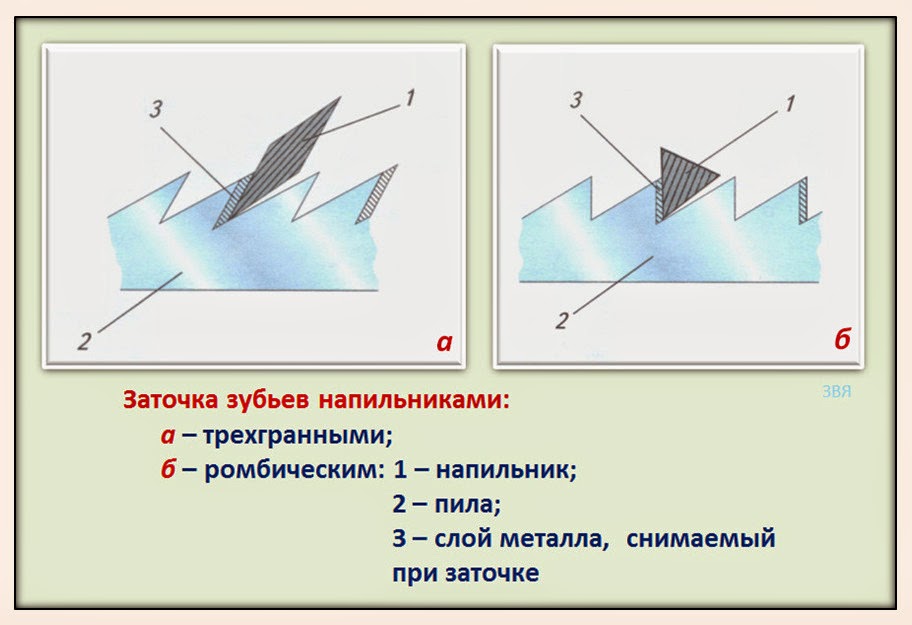 3
1
2
а

3
1
2
б

ЗВЯ

Заточка зубьев напильниками:
а – трехгранными;
б – ромбическим: 1 – напильник;
2 – пила;
3 – слой металла, снимаемый при заточке